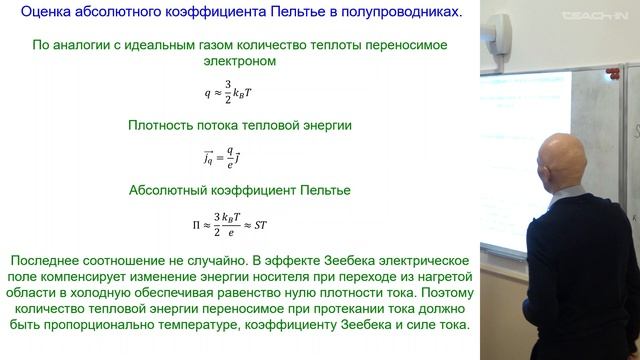 Оценка абсолютного коэффициента Пельтье в полупроводниках.

По аналогии с идеальным газом количество теплоты переносимое электроном

$q \approx \frac{3}{2} k_B T$

Плотность потока тепловой энергии

$\vec{j_q} = \frac{q}{e} \vec{j}$

Абсолютный коэффициент Пельтье

$\Pi \approx \frac{3}{2} \frac{k_B T}{e} \approx ST$

Последнее соотношение не случайно. В эффекте Зеебека электрическое поле компенсирует изменение энергии носителя при переходе из нагретой области в холодную обеспечивая равенство нулю плотности тока. Поэтому количество тепловой энергии переносимое при протекании тока должно быть пропорционально температуре, коэффициенту Зеебека и силе тока.

TEACH-IN